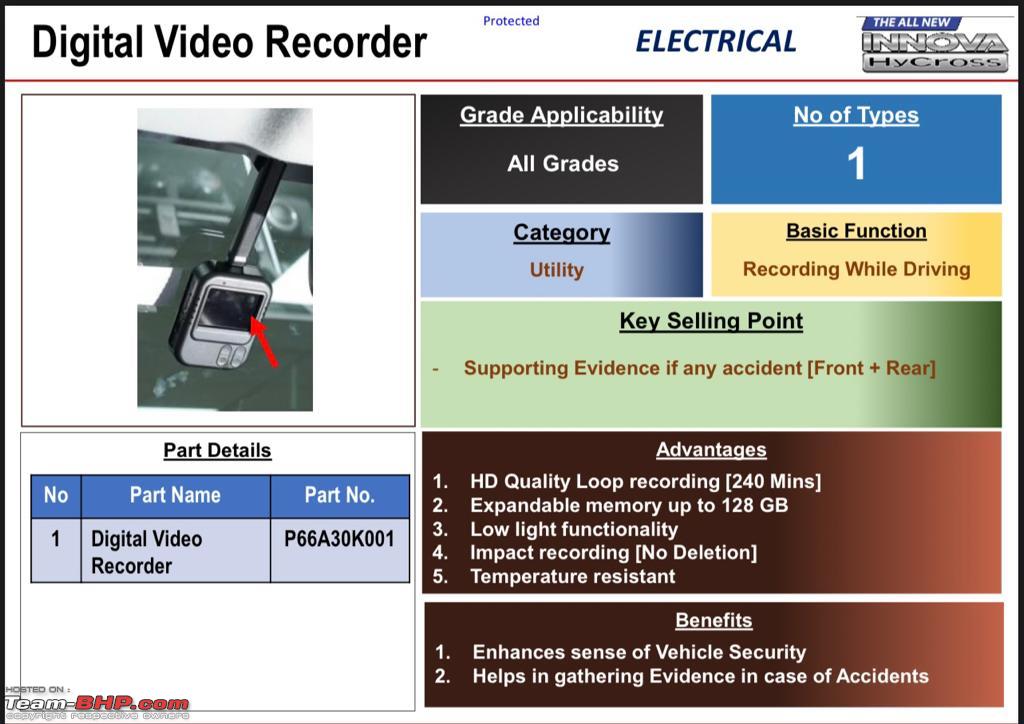 Digital Video Recorder

Protected

ELECTRICAL

THE ALL NEW
INNOVA
HyCross

Grade Applicability

All Grades

No of Types

1

Category

Utility

Basic Function

Recording While Driving

Key Selling Point

- Supporting Evidence if any accident [Front + Rear]

Part Details

| No | Part Name | Part No. |
|---|---|---|
| 1 | Digital Video Recorder | P66A30K001 |

Advantages

1. HD Quality Loop recording [240 Mins]
2. Expandable memory up to 128 GB
3. Low light functionality
4. Impact recording [No Deletion]
5. Temperature resistant

Benefits

1. Enhances sense of Vehicle Security
2. Helps in gathering Evidence in case of Accidents

HOSTED ON :
Team-BHP.com
copyright respective owners